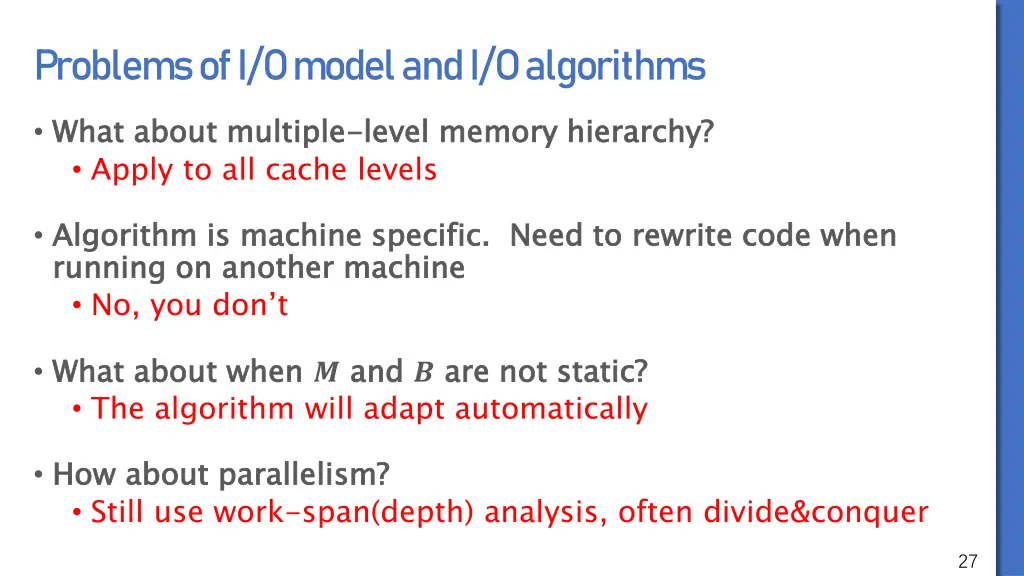 Problems of I/O model and I/O algorithms

• What about multiple-level memory hierarchy?
 • Apply to all cache levels

• Algorithm is machine specific. Need to rewrite code when running on another machine
 • No, you don't

• What about when $M$ and $B$ are not static?
 • The algorithm will adapt automatically

• How about parallelism?
 • Still use work-span(depth) analysis, often divide&conquer

27